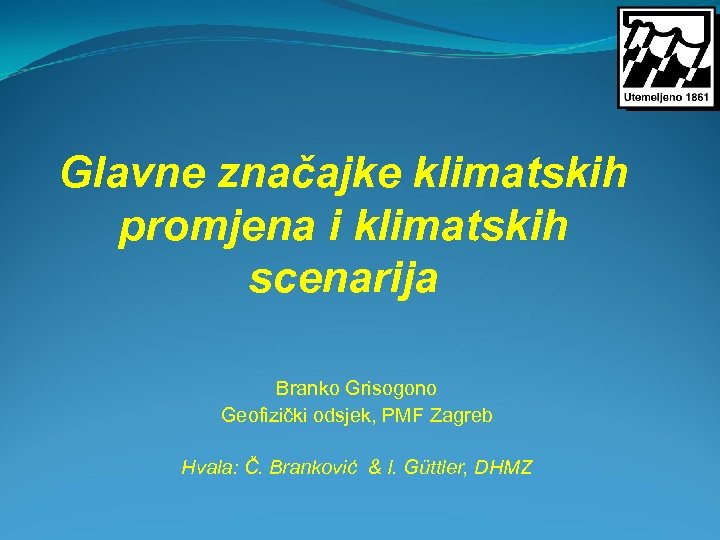 Utemeljeno 1861

Glavne značajke klimatskih promjena i klimatskih scenarija

Branko Grisogono
Geofizički odsjek, PMF Zagreb

Hvala: Č. Branković & I. Güttler, DHMZ